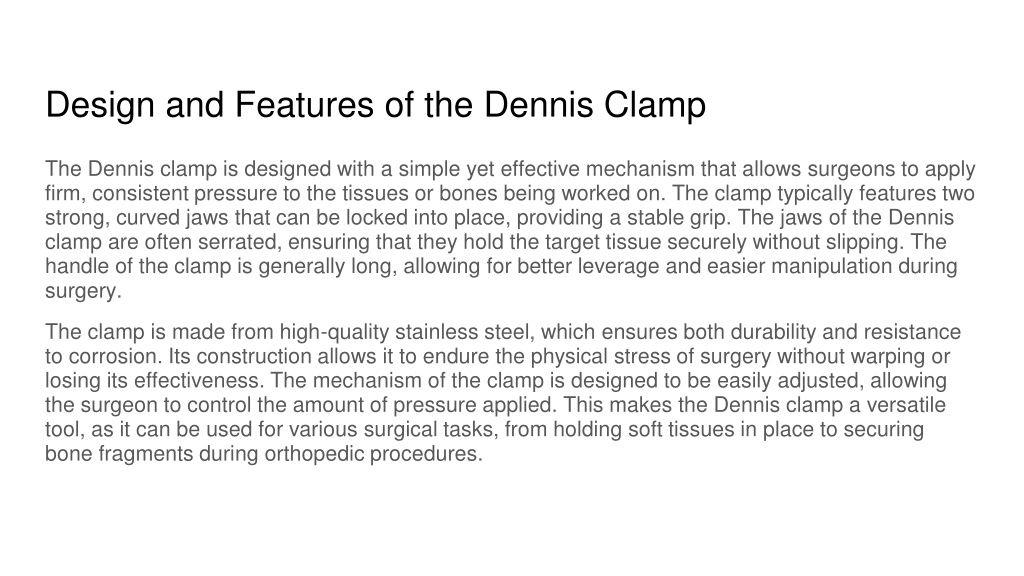 Design and Features of the Dennis Clamp

The Dennis clamp is designed with a simple yet effective mechanism that allows surgeons to apply firm, consistent pressure to the tissues or bones being worked on. The clamp typically features two strong, curved jaws that can be locked into place, providing a stable grip. The jaws of the Dennis clamp are often serrated, ensuring that they hold the target tissue securely without slipping. The handle of the clamp is generally long, allowing for better leverage and easier manipulation during surgery.

The clamp is made from high-quality stainless steel, which ensures both durability and resistance to corrosion. Its construction allows it to endure the physical stress of surgery without warping or losing its effectiveness. The mechanism of the clamp is designed to be easily adjusted, allowing the surgeon to control the amount of pressure applied. This makes the Dennis clamp a versatile tool, as it can be used for various surgical tasks, from holding soft tissues in place to securing bone fragments during orthopedic procedures.